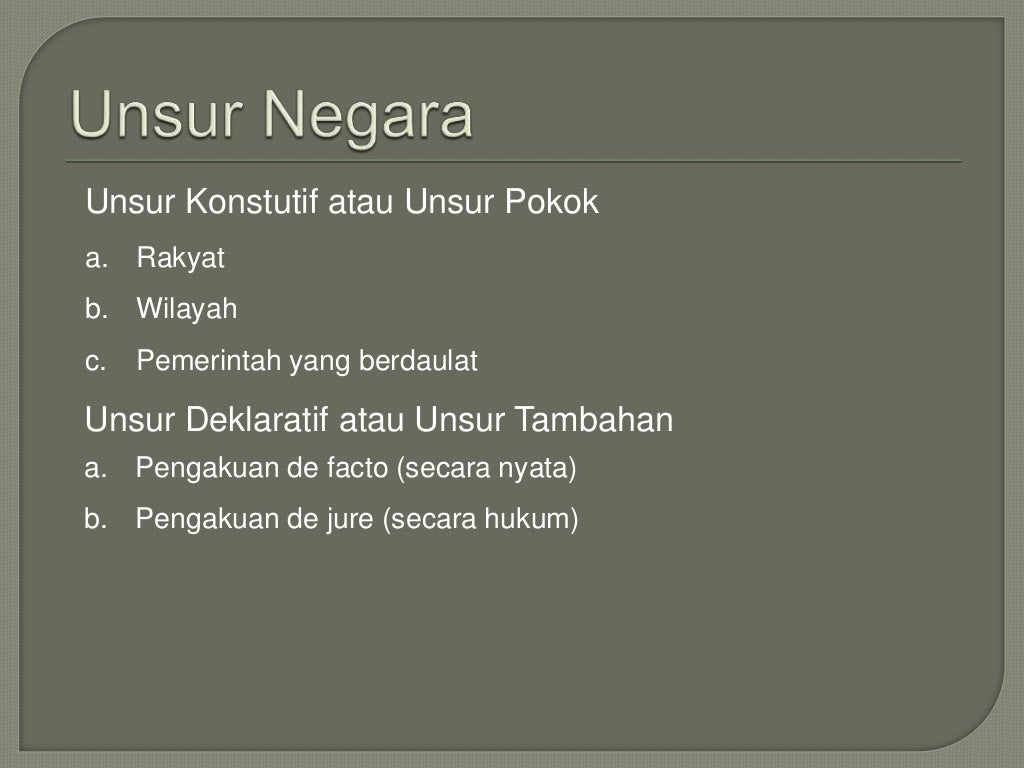 Unsur Negara

Unsur Konstutif atau Unsur Pokok

a. Rakyat

b. Wilayah

c. Pemerintah yang berdaulat

Unsur Deklaratif atau Unsur Tambahan

a. Pengakuan de facto (secara nyata)

b. Pengakuan de jure (secara hukum)